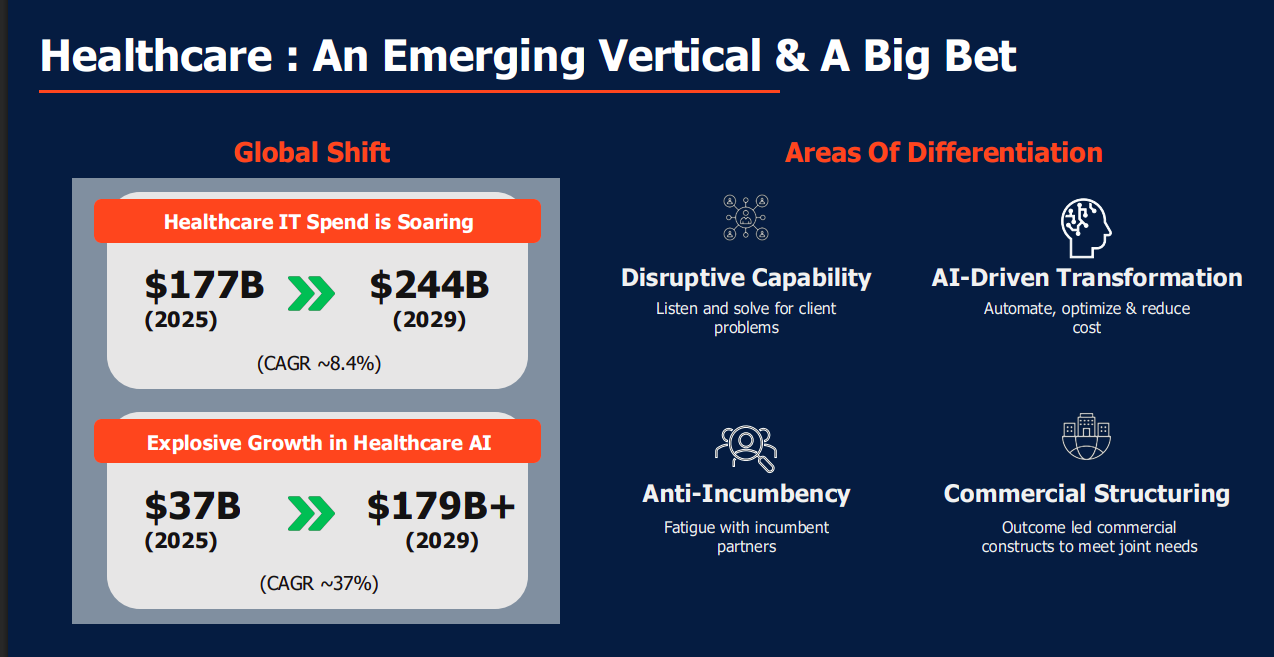 Healthcare : An Emerging Vertical & A Big Bet

Global Shift

Healthcare IT Spend is Soaring

\$177B (2025) \$244B (2029)

(CAGR ~8.4%)

Explosive Growth in Healthcare AI

\$37B (2025) \$179B+ (2029)

(CAGR ~37%)

Areas Of Differentiation

Disruptive Capability
Listen and solve for client problems

AI-Driven Transformation
Automate, optimize & reduce cost

Anti-Incumbency
Fatigue with incumbent partners

Commercial Structuring
Outcome led commercial constructs to meet joint needs